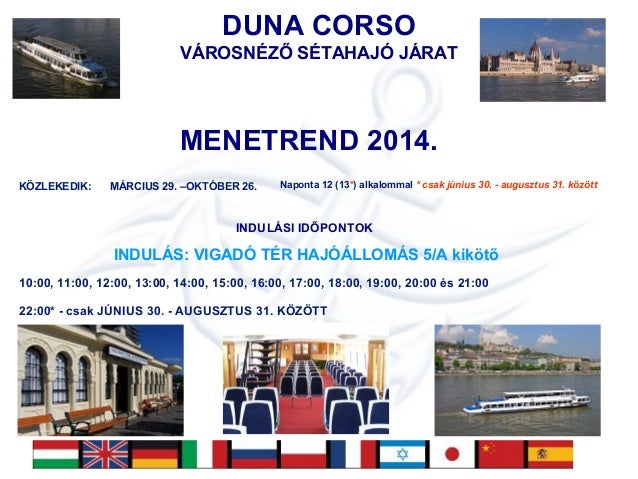 DUNA CORSO
VÁROSNÉZŐ SÉTAHAJÓ JÁRAT

MENETREND 2014.

KÖZLEKEDIK: MÁRCIUS 29. –OKTÓBER 26. Naponta 12 (13*) alkalommal * csak június 30. - augusztus 31. között

INDULÁSI IDŐPONTOK

INDULÁS: VIGADÓ TÉR HAJÓÁLLOMÁS 5/A kikötő

10:00, 11:00, 12:00, 13:00, 14:00, 15:00, 16:00, 17:00, 18:00, 19:00, 20:00 és 21:00

22:00* - csak JÚNIUS 30. - AUGUSZTUS 31. KÖZÖTT